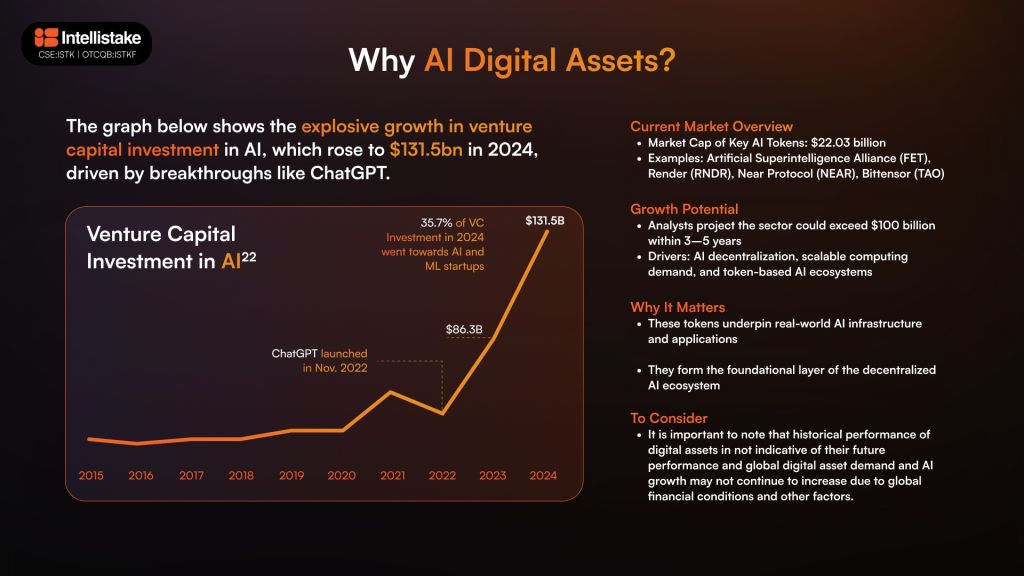 Intellistake
CSE:ISTK | OTCQB:ISTKF

Why AI Digital Assets?

The graph below shows the explosive growth in venture capital investment in AI, which rose to $131.5bn in 2024, driven by breakthroughs like ChatGPT.

Venture Capital Investment in AI$^{22}$

35.7% of VC Investment in 2024 went towards AI and ML startups

$131.5B

$86.3B

ChatGPT launched in Nov. 2022

2015 2016 2017 2018 2019 2020 2021 2022 2023 2024

Current Market Overview
• Market Cap of Key AI Tokens: $22.03 billion
• Examples: Artificial Superintelligence Alliance (FET), Render (RNDR), Near Protocol (NEAR), Bittensor (TAO)

Growth Potential
• Analysts project the sector could exceed $100 billion within 3—5 years
• Drivers: AI decentralization, scalable computing demand, and token-based AI ecosystems

Why It Matters
• These tokens underpin real-world AI infrastructure and applications
• They form the foundational layer of the decentralized AI ecosystem

To Consider
• It is important to note that historical performance of digital assets in not indicative of their future performance and global digital asset demand and AI growth may not continue to increase due to global financial conditions and other factors.